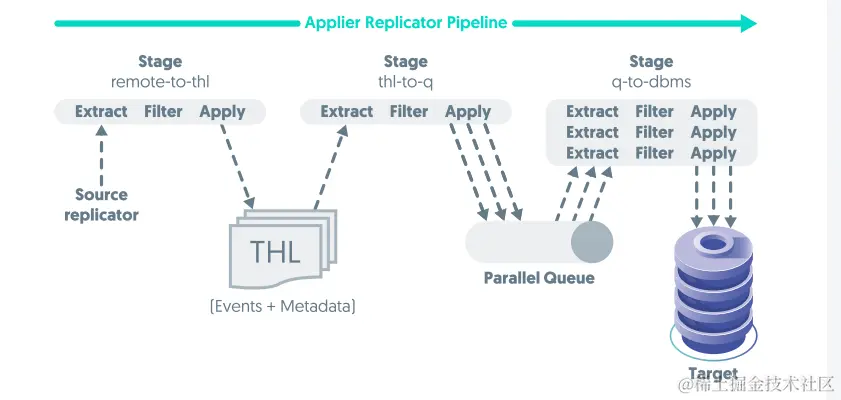 Applier Replicator Pipeline

Stage
remote-to-thl

Extract Filter Apply

Source replicator

Stage
thl-to-q

Extract Filter Apply

THL

[Events + Metadata]

Stage
q-to-dbms

Extract Filter Apply
Extract Filter Apply
Extract Filter Apply

Parallel Queue

Target

@稀土掘金技术社区